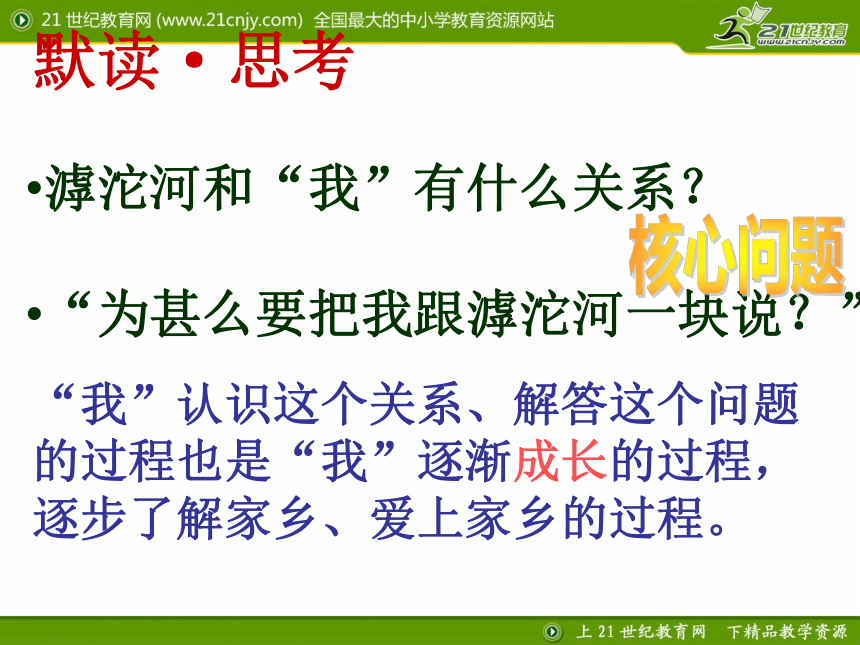 21 世纪教育网 (www.21cnjy.com) 全国最大的中小学教育资源网站

21世纪教育
www.21cnjy.com

默读·思考

•滹沱河和“我”有什么关系？

核心问题

•“为甚么要把我跟滹沱河一块说？”

“我”认识这个关系、解答这个问题的过程也是“我”逐渐成长的过程，逐步了解家乡、爱上家乡的过程。

上 21 世纪教育网 下精品教学资源